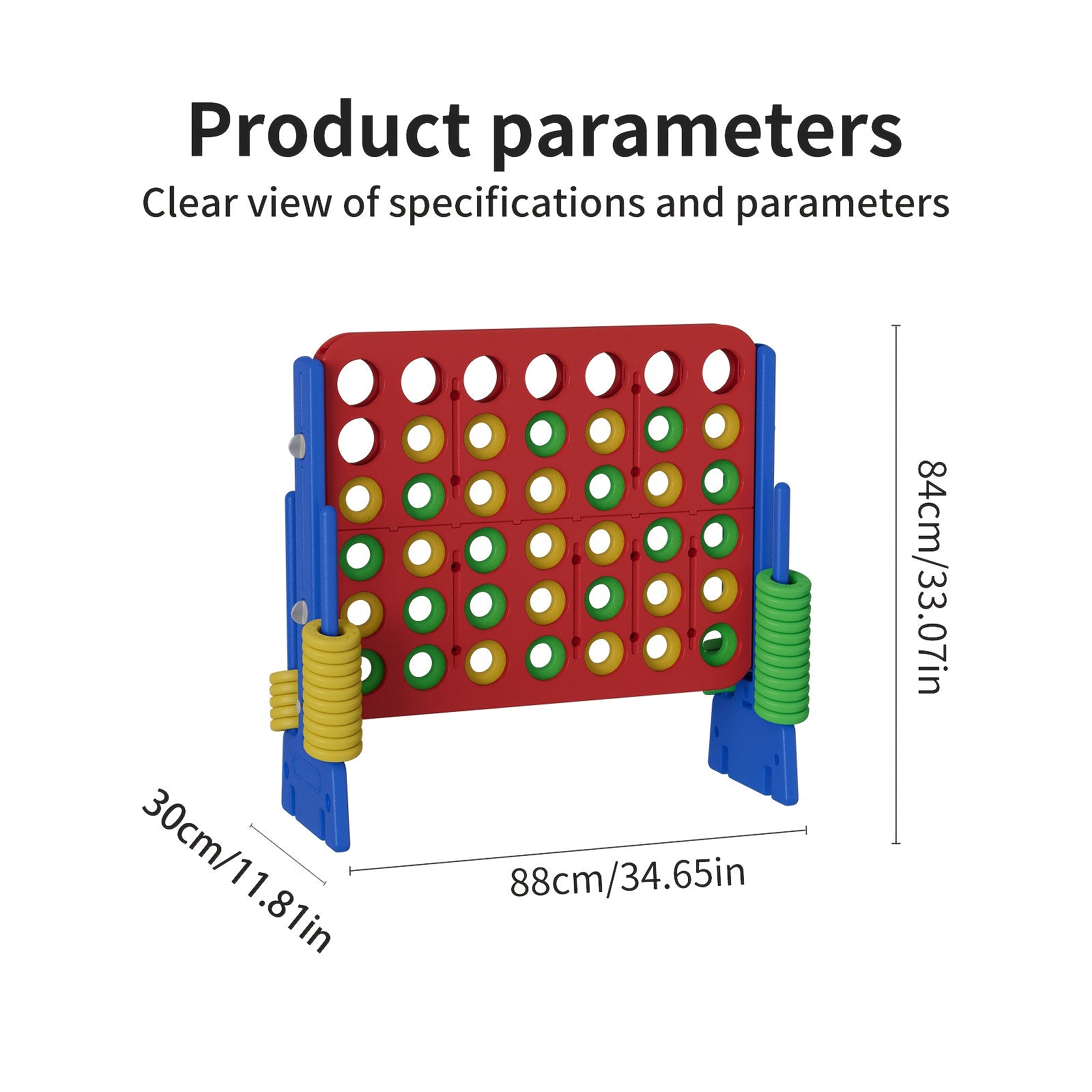 Product parameters

Clear view of specifications and parameters

84cm/33.07in

30cm/11.81in

88cm/34.65in